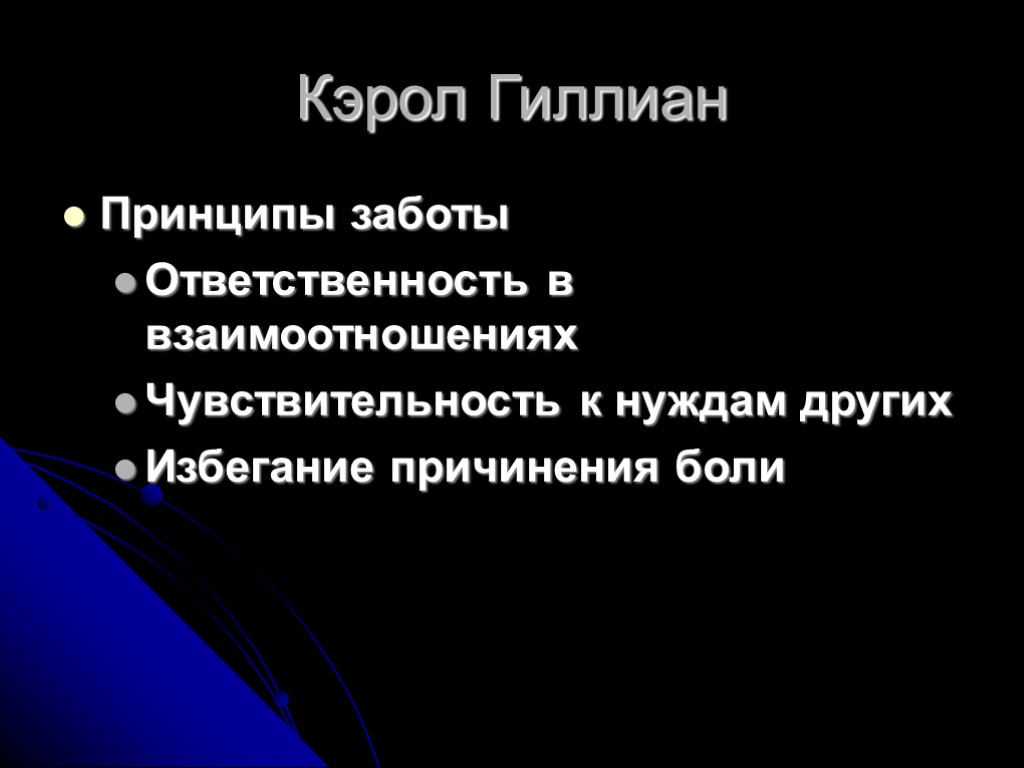 Кэрол Гиллиан

Принципы заботы

Ответственность в взаимоотношениях

Чувствительность к нуждам других

Избегание причинения боли